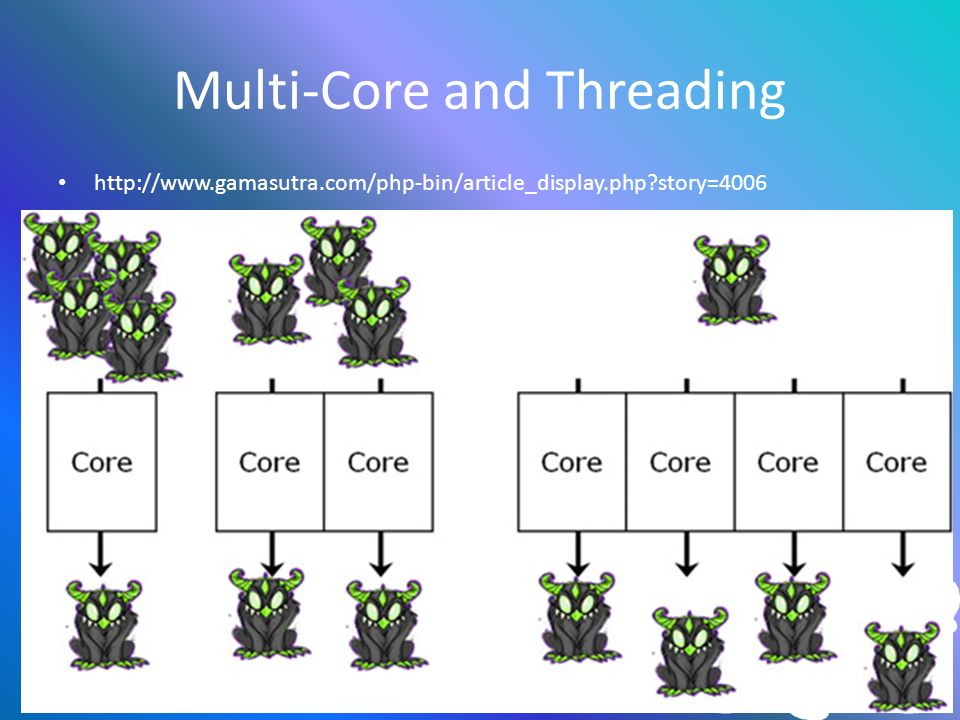 Multi-Core and Threading

• http://www.gamasutra.com/php-bin/article_display.php?story=4006

Core

Core Core

Core Core Core Core